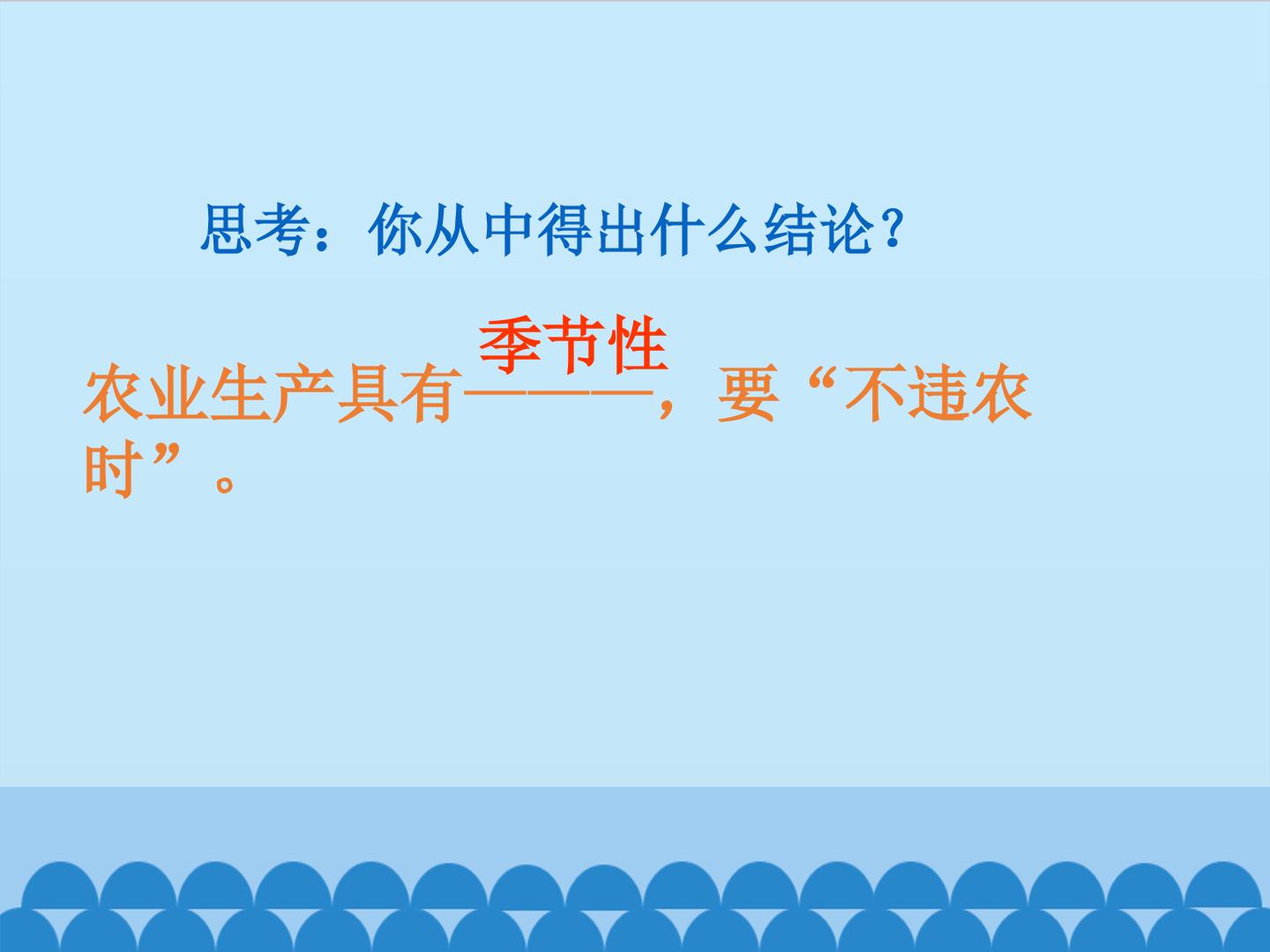 思考：你从中得出什么结论？

季节性

农业生产具有———，要“不违农时”。